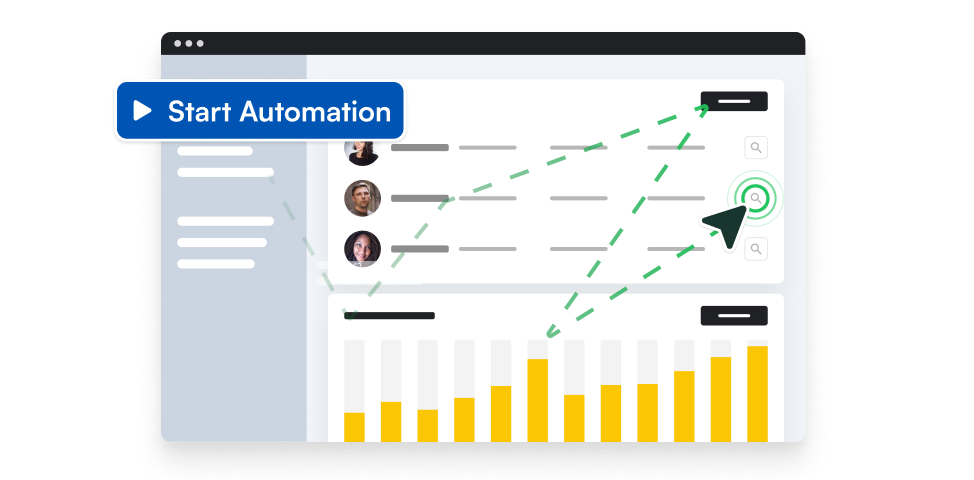 Start Automation